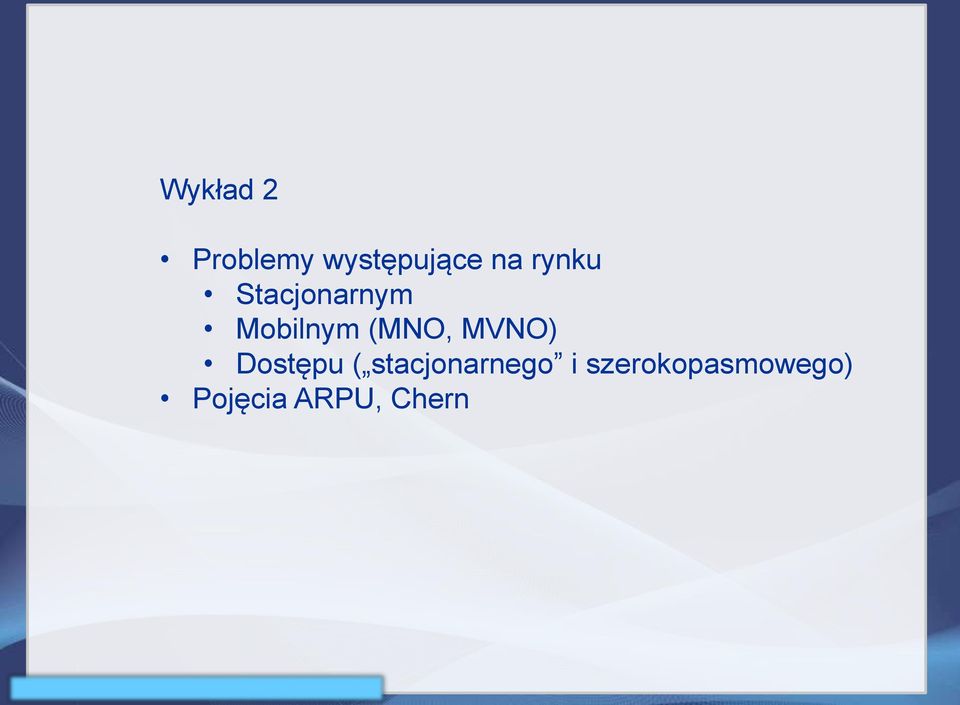 Wykład 2

• Problemy występujące na rynku
  • Stacjonarnym
  • Mobilnym (MNO, MVNO)
  • Dostępu („stacjonarnego” i szerokopasmowego)
• Pojęcia ARPU, Chern